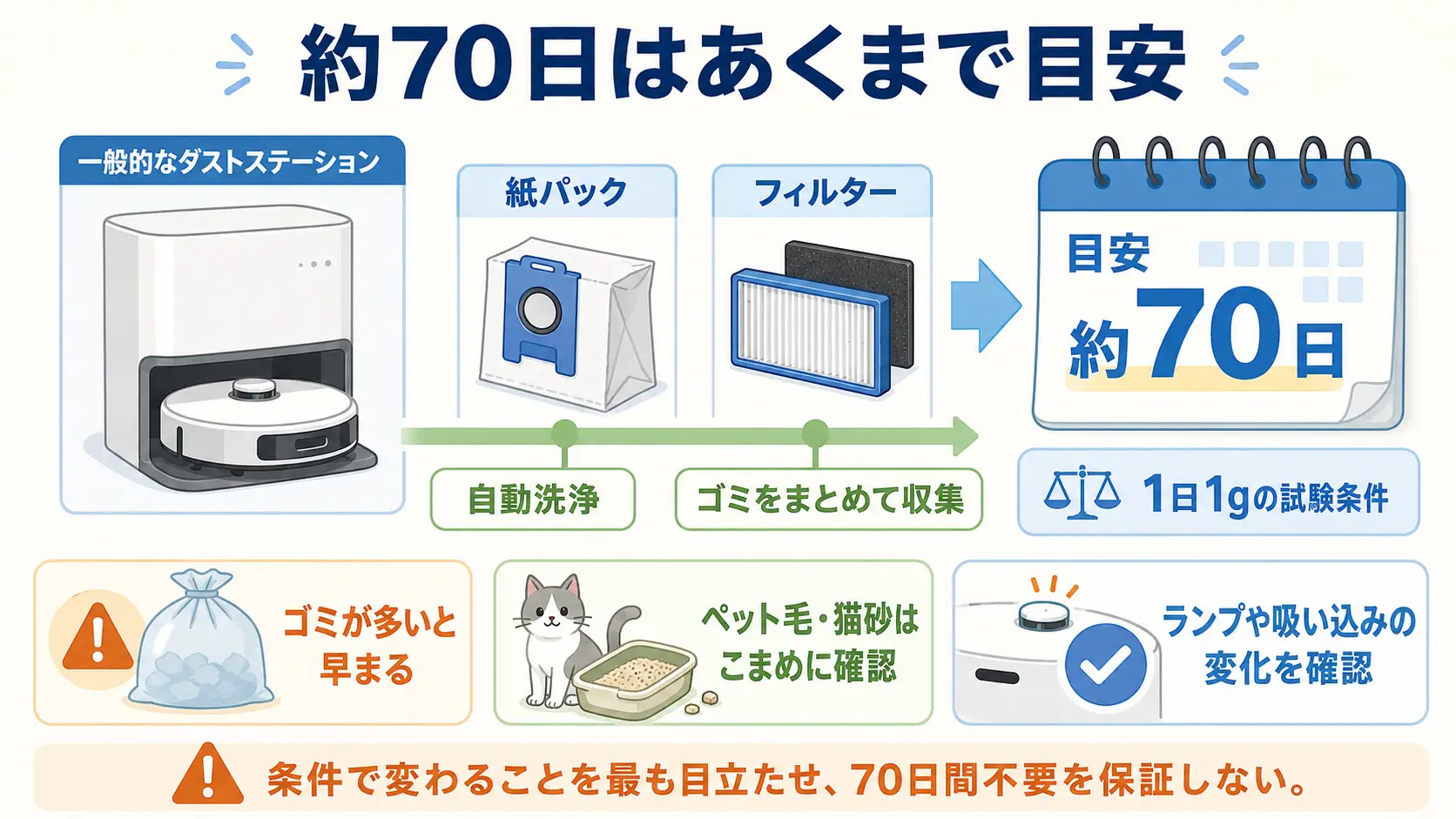 約70日はあくまで目安

一般的なダストステーション

紙パック

フィルター

目安
約70日

自動洗浄

ゴミをまとめて収集

1日1gの試験条件

ゴミが多いと早まる

ペット毛・猫砂はこまめに確認

ランプや吸い込みの変化を確認

条件で変わることを最も目立たせ、70日間不要を保証しない。